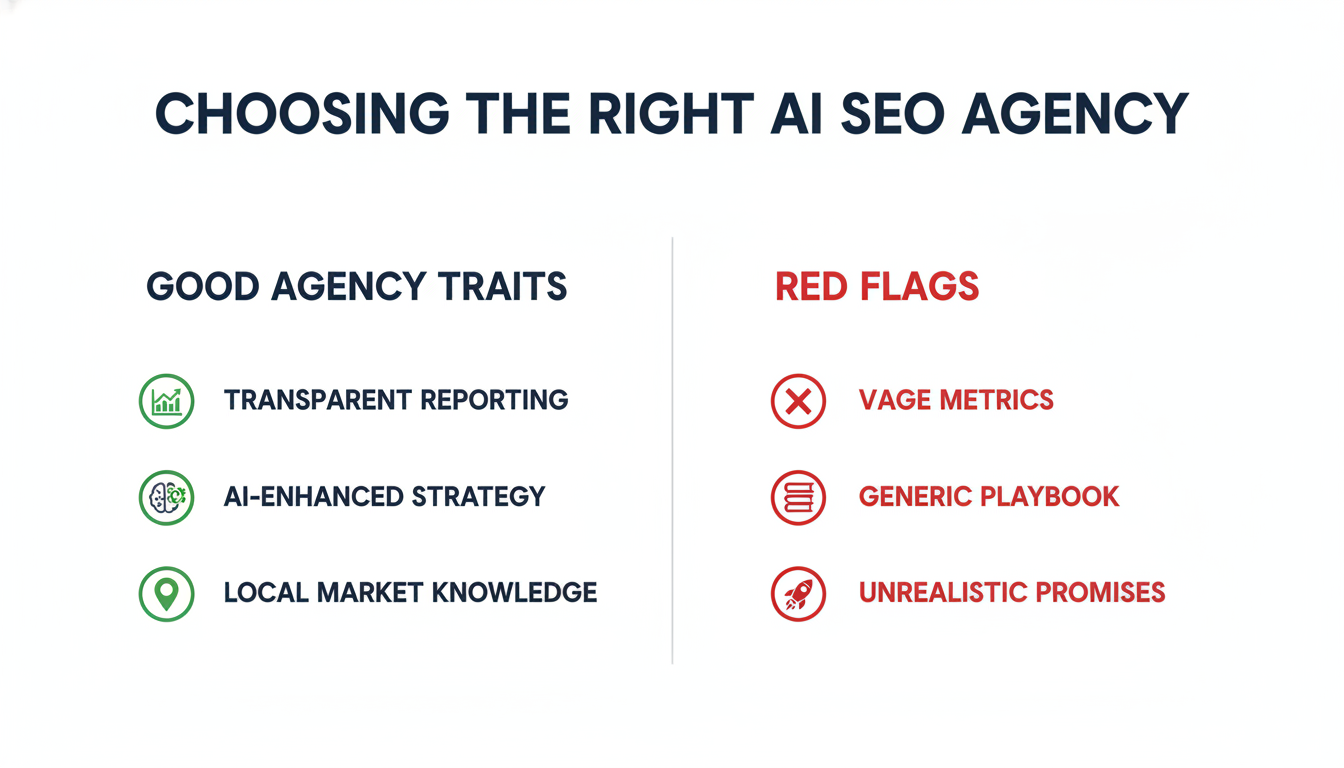 CHOOSING THE RIGHT AI SEO AGENCY

GOOD AGENCY TRAITS

TRANSPARENT REPORTING

AI-ENHANCED STRATEGY

LOCAL MARKET KNOWLEDGE

RED FLAGS

VAGE METRICS

GENERIC PLAYBOOK

UNREALISTIC PROMISES